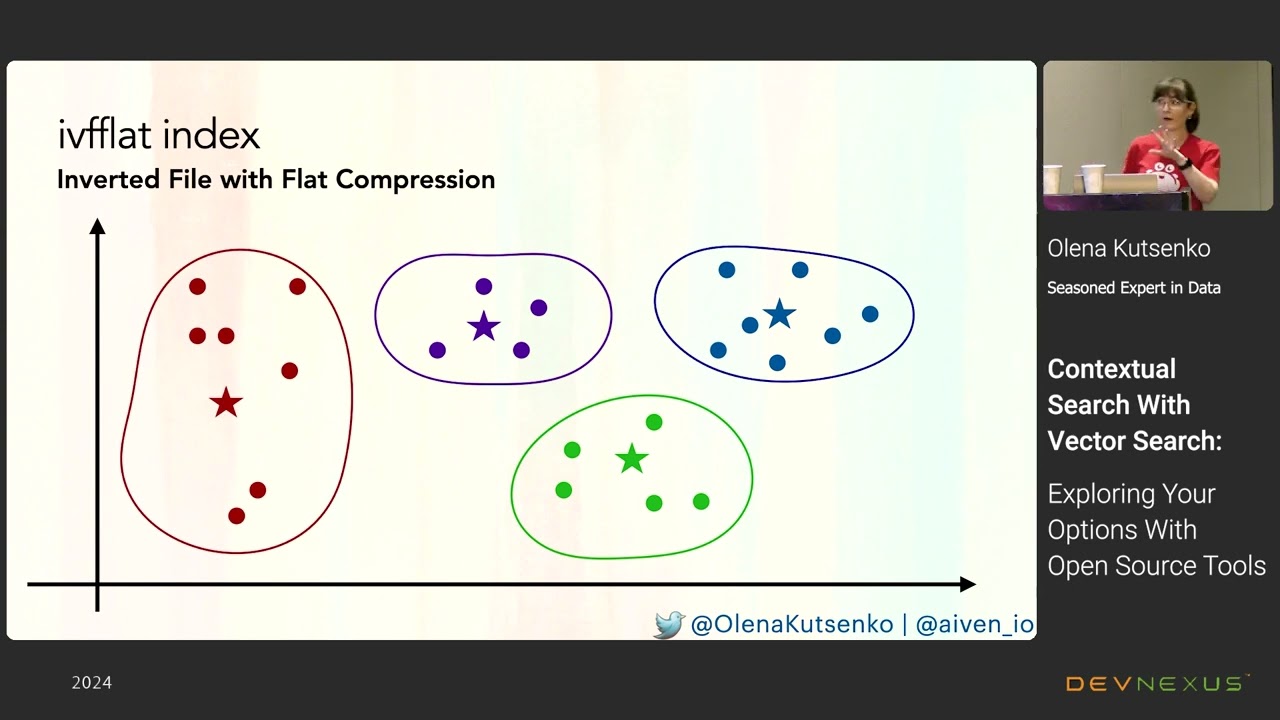 ivfflat index
Inverted File with Flat Compression

@OlenaKutsenko | @aiven_io

Olena Kutsenko
Seasoned Expert in Data

Contextual Search With Vector Search:
Exploring Your Options With Open Source Tools

2024

DEVNEXUS